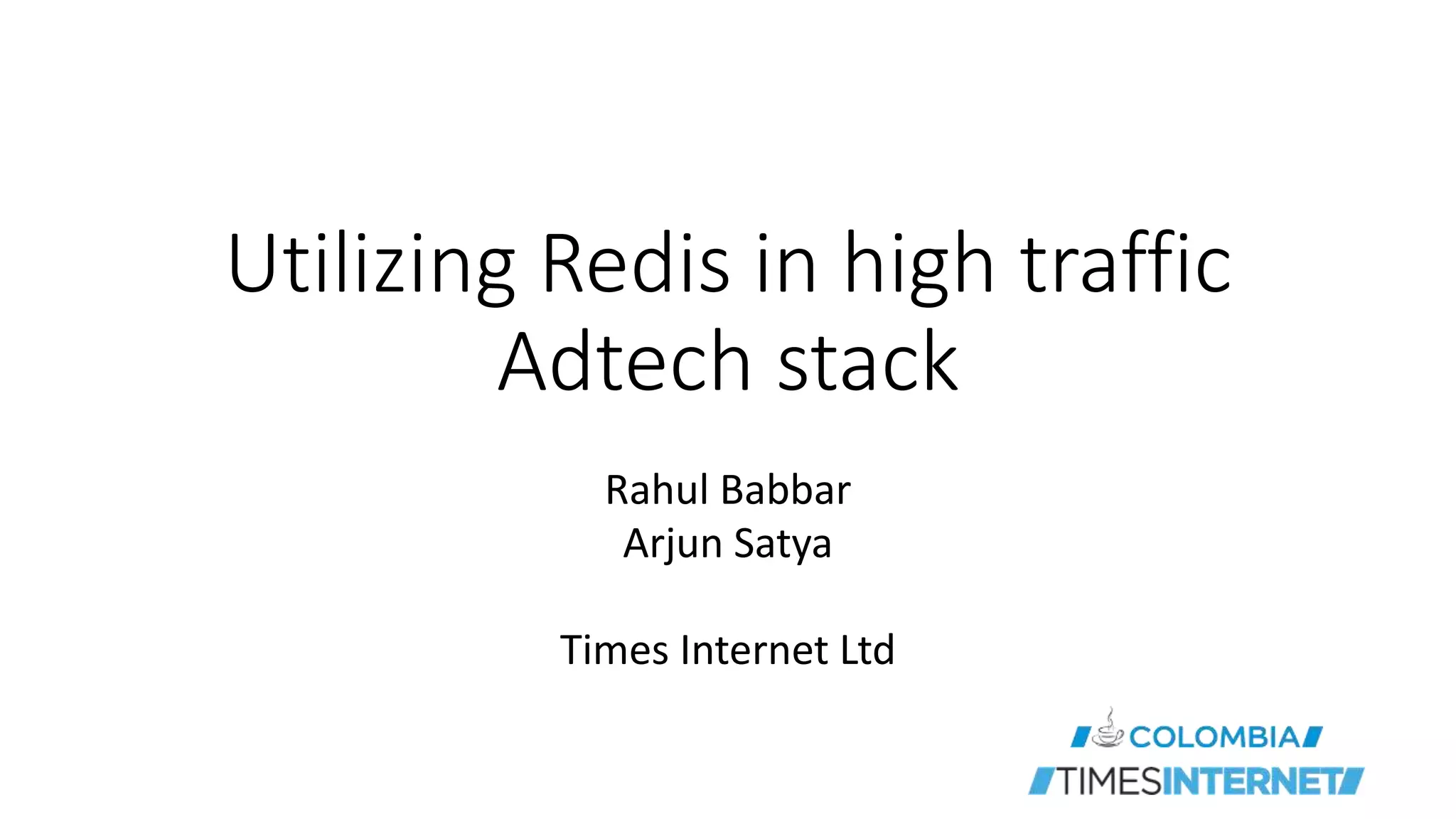 Utilizing Redis in high traffic Adtech stack

Rahul Babbar
Arjun Satya

Times Internet Ltd

COLOMBIA
TIMESINTERNET